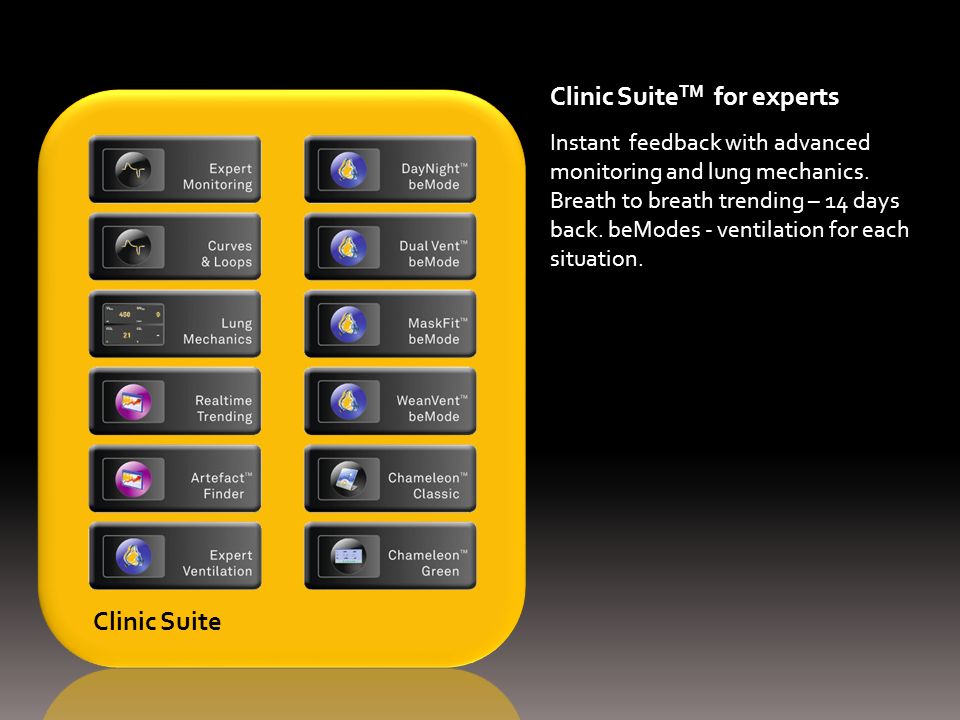 Expert Monitoring

Curves & Loops

Lung Mechanics

Realtime Trending

Artefact™ Finder

Expert Ventilation

DayNight™ beMode

Dual Vent™ beMode

MaskFit™ beMode

WeanVent™ beMode

Chameleon™ Classic

Chameleon™ Green

Clinic Suite

Clinic Suite™ for experts

Instant feedback with advanced monitoring and lung mechanics. Breath to breath trending – 14 days back. beModes - ventilation for each situation.